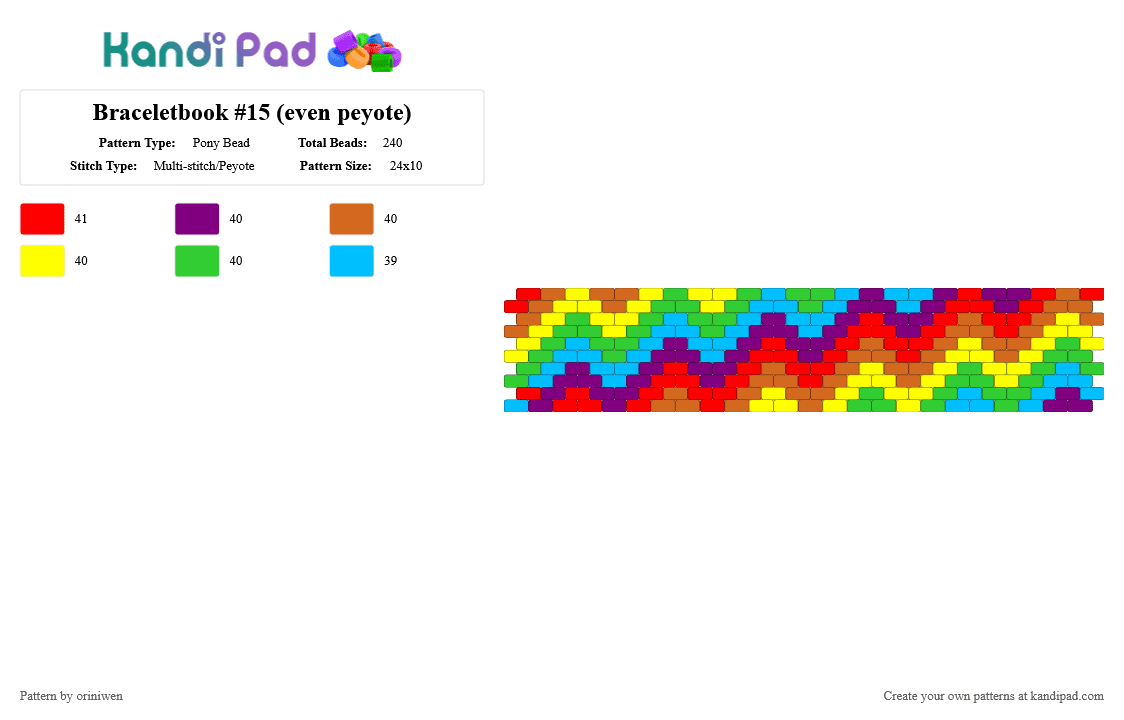 Kandi Pad

Braceletbook #15 (even peyote)

Pattern Type: Pony Bead Total Beads: 240

Stitch Type: Multi-stitch/Peyote Pattern Size: 24x10

41 40 40

40 40 39

Pattern by oriniwen

Create your own patterns at kandipad.com